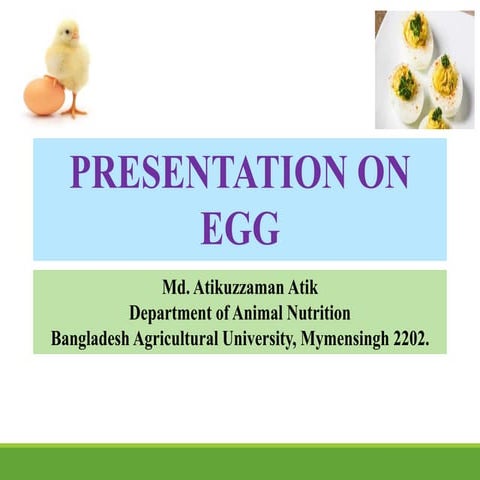 PRESENTATION ON EGG

Md. Atikuzzaman Atik
Department of Animal Nutrition
Bangladesh Agricultural University, Mymensingh 2202.